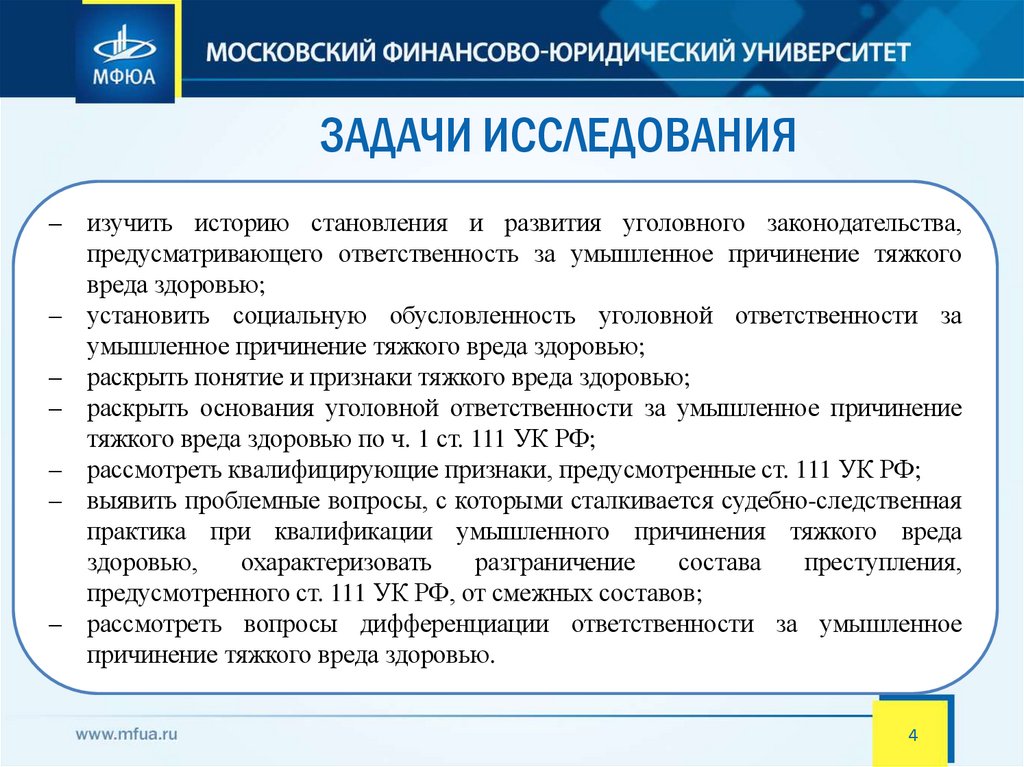 МФЮА

МОСКОВСКИЙ ФИНАНСОВО-ЮРИДИЧЕСКИЙ УНИВЕРСИТЕТ

ЗАДАЧИ ИССЛЕДОВАНИЯ

– изучить историю становления и развития уголовного законодательства, предусматривающего ответственность за умышленное причинение тяжкого вреда здоровью;
– установить социальную обусловленность уголовной ответственности за умышленное причинение тяжкого вреда здоровью;
– раскрыть понятие и признаки тяжкого вреда здоровью;
– раскрыть основания уголовной ответственности за умышленное причинение тяжкого вреда здоровью по ч. 1 ст. 111 УК РФ;
– рассмотреть квалифицирующие признаки, предусмотренные ст. 111 УК РФ;
– выявить проблемные вопросы, с которыми сталкивается судебно-следственная практика при квалификации умышленного причинения тяжкого вреда здоровью, охарактеризовать разграничение состава преступления, предусмотренного ст. 111 УК РФ, от смежных составов;
– рассмотреть вопросы дифференциации ответственности за умышленное причинение тяжкого вреда здоровью.

www.mfua.ru

4